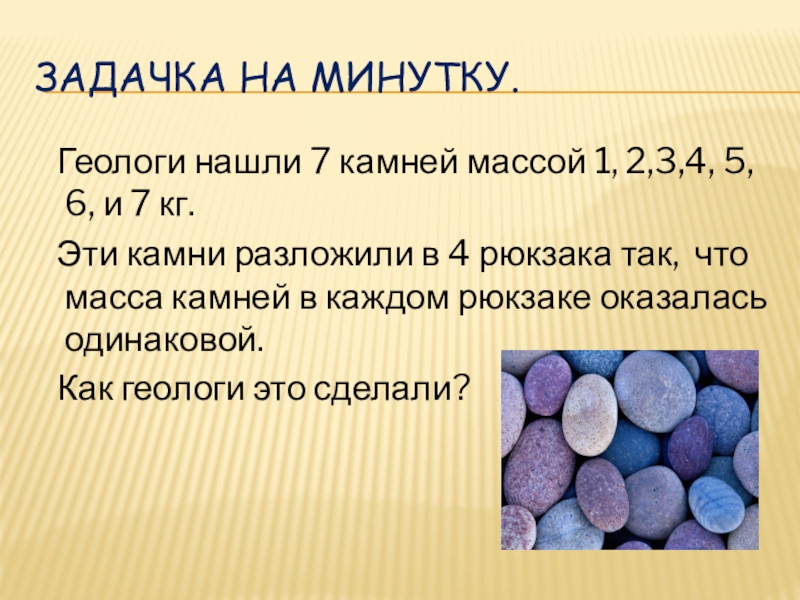 ЗАДАЧКА НА МИНУТКУ.

Геологи нашли 7 камней массой 1, 2,3,4, 5, 6, и 7 кг.

Эти камни разложили в 4 рюкзака так, что масса камней в каждом рюкзаке оказалась одинаковой.

Как геологи это сделали?